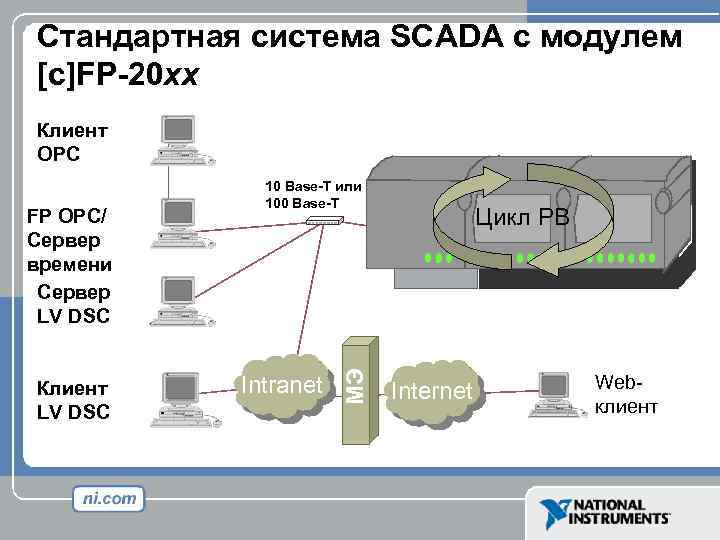 Стандартная система SCADA с модулем [c]FP-20xx

Клиент OPC

FP OPC/ Сервер времени

Сервер LV DSC

Клиент LV DSC

10 Base-T или 100 Base-T

Цикл РВ

Intranet

МЭ

Internet

Web-клиент

ni.com

NATIONAL INSTRUMENTS